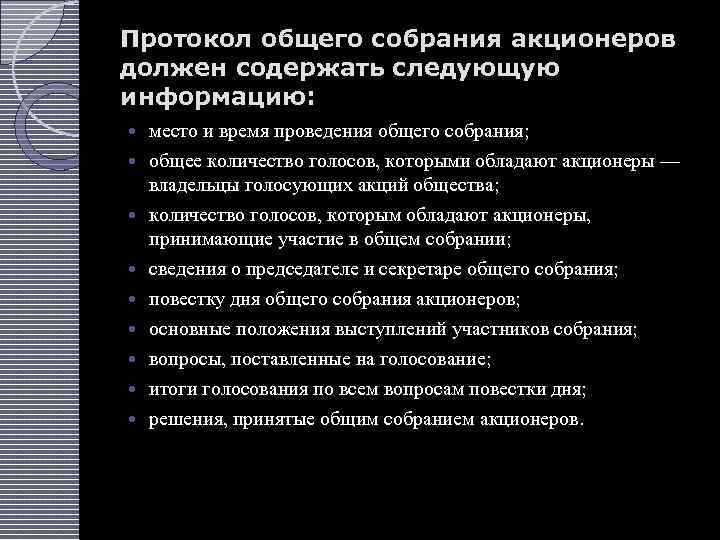 Протокол общего собрания акционеров должен содержать следующую информацию:

- место и время проведения общего собрания;
- общее количество голосов, которыми обладают акционеры — владельцы голосующих акций общества;
- количество голосов, которым обладают акционеры, принимающие участие в общем собрании;
- сведения о председателе и секретаре общего собрания;
- повестку дня общего собрания акционеров;
- основные положения выступлений участников собрания;
- вопросы, поставленные на голосование;
- итоги голосования по всем вопросам повестки дня;
- решения, принятые общим собранием акционеров.